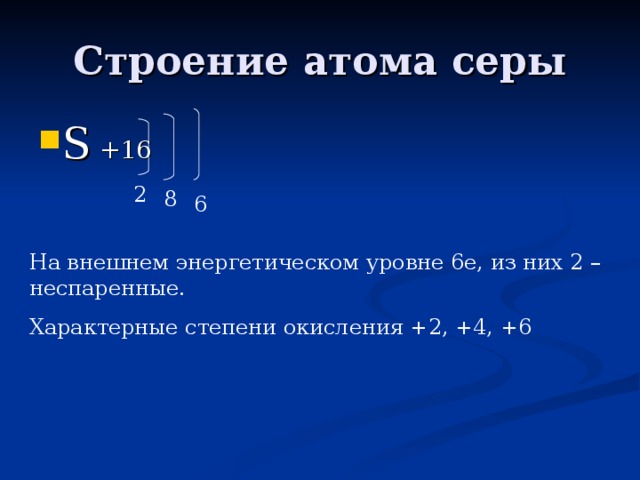 Строение атома серы

S +16

2 8 6

На внешнем энергетическом уровне 6е, из них 2 – неспаренные.

Характерные степени окисления +2, +4, +6